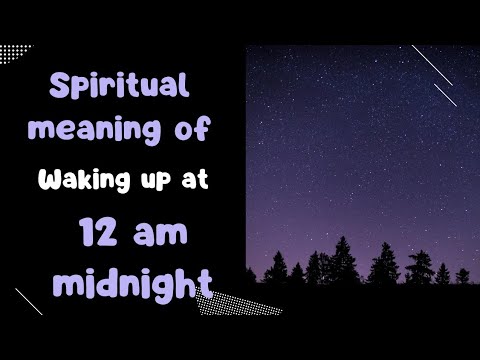 Spiritual meaning of Waking up at 12 am midnight